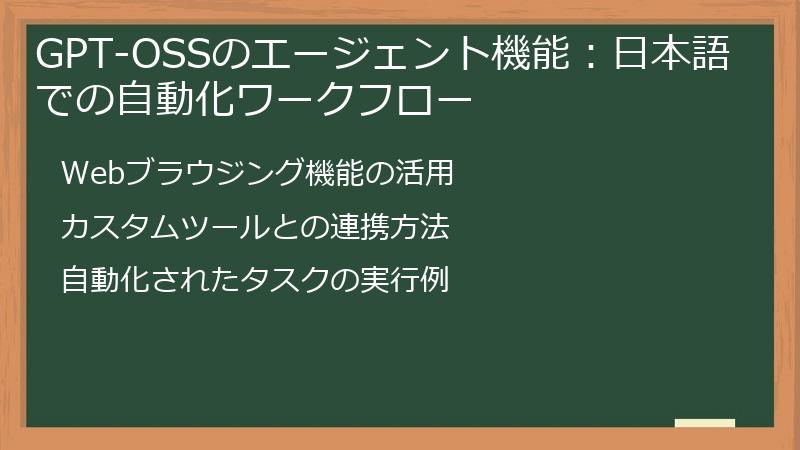 GPT-OSSのエージェント機能：日本語での自動化ワークフロー

Webブラウジング機能の活用

カスタムツールとの連携方法

自動化されたタスクの実行例